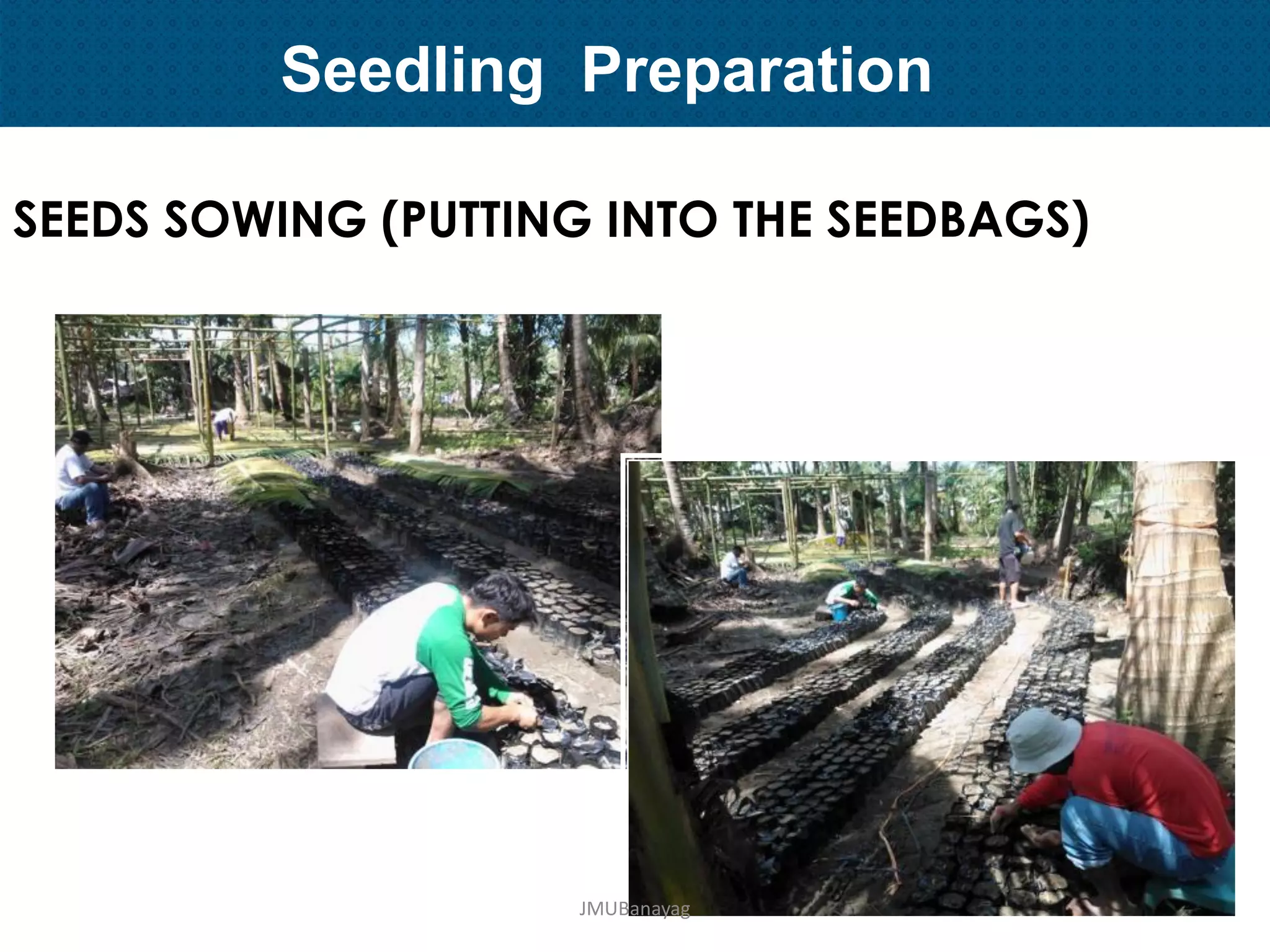 Seedling Preparation

SEEDS SOWING (PUTTING INTO THE SEEDBAGS)

JMUBanayag